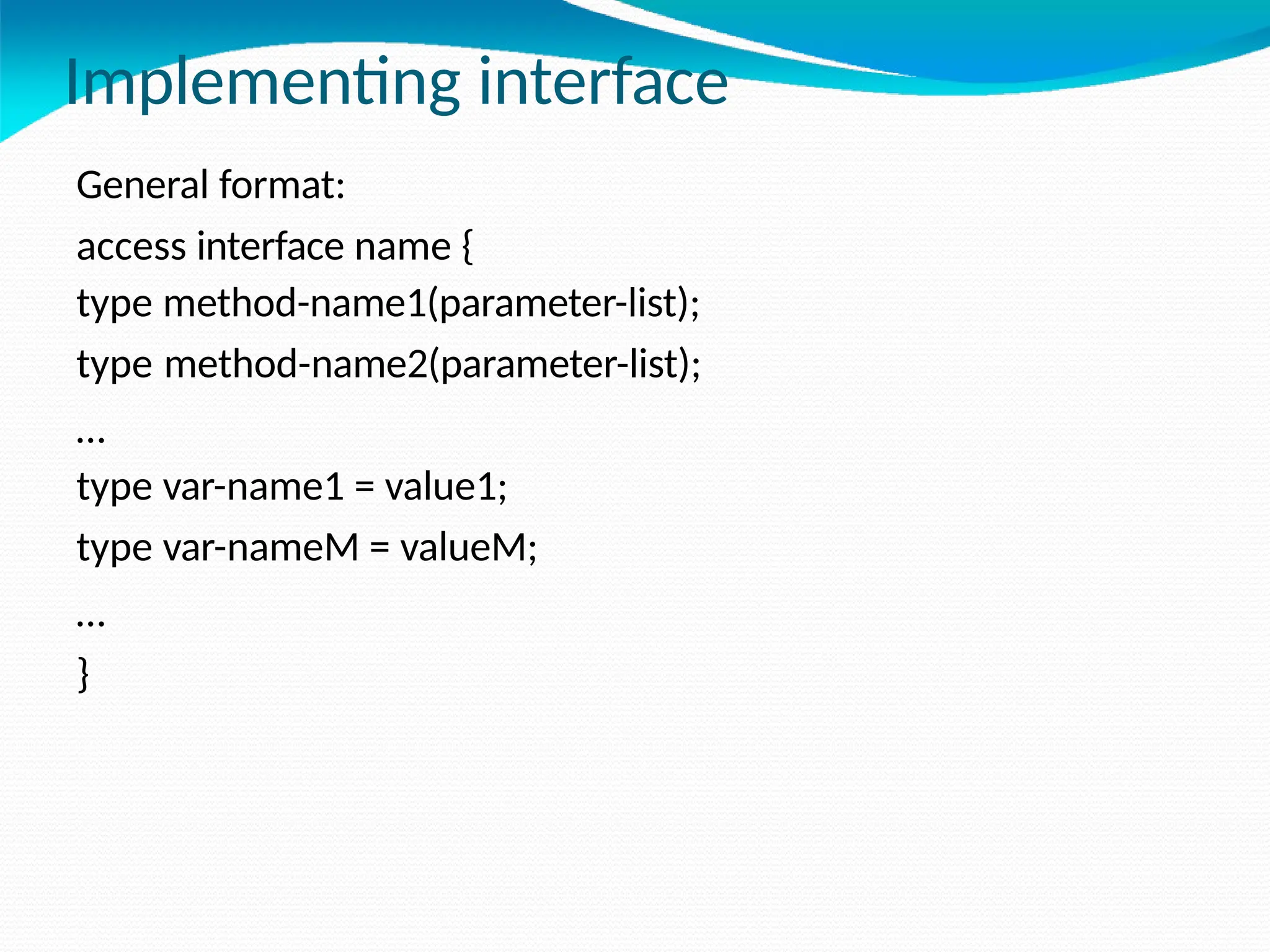 Implementing interface

General format:

access interface name {

type method-name1(parameter-list);

type method-name2(parameter-list);

…

type var-name1 = value1;

type var-nameM = valueM;

…

}